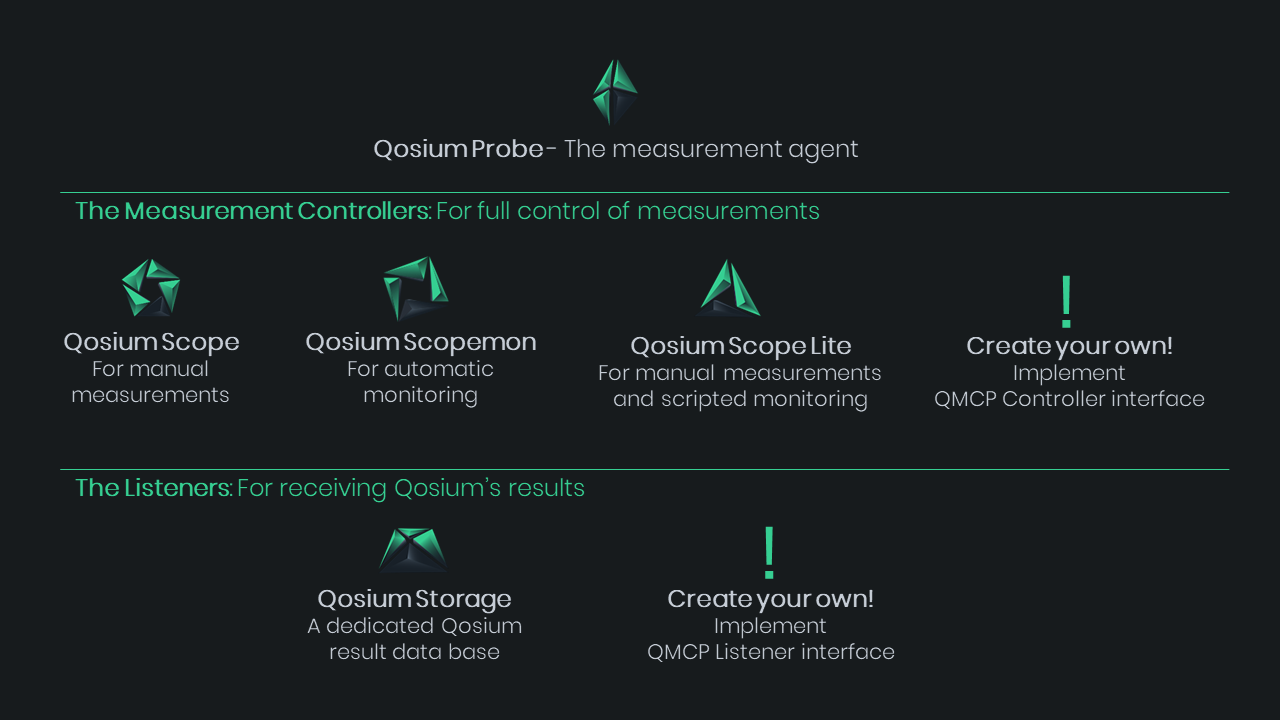 Qosium Probe - The measurement agent

The Measurement Controllers: For full control of measurements

Qosium Scope
For manual measurements

Qosium Scopemon
For automatic monitoring

Qosium Scope Lite
For manual measurements and scripted monitoring

!
Create your own!
Implement
QMCP Controller interface

The Listeners: For receiving Qosium's results

Qosium Storage
A dedicated Qosium result data base

!
Create your own!
Implement
QMCP Listener interface